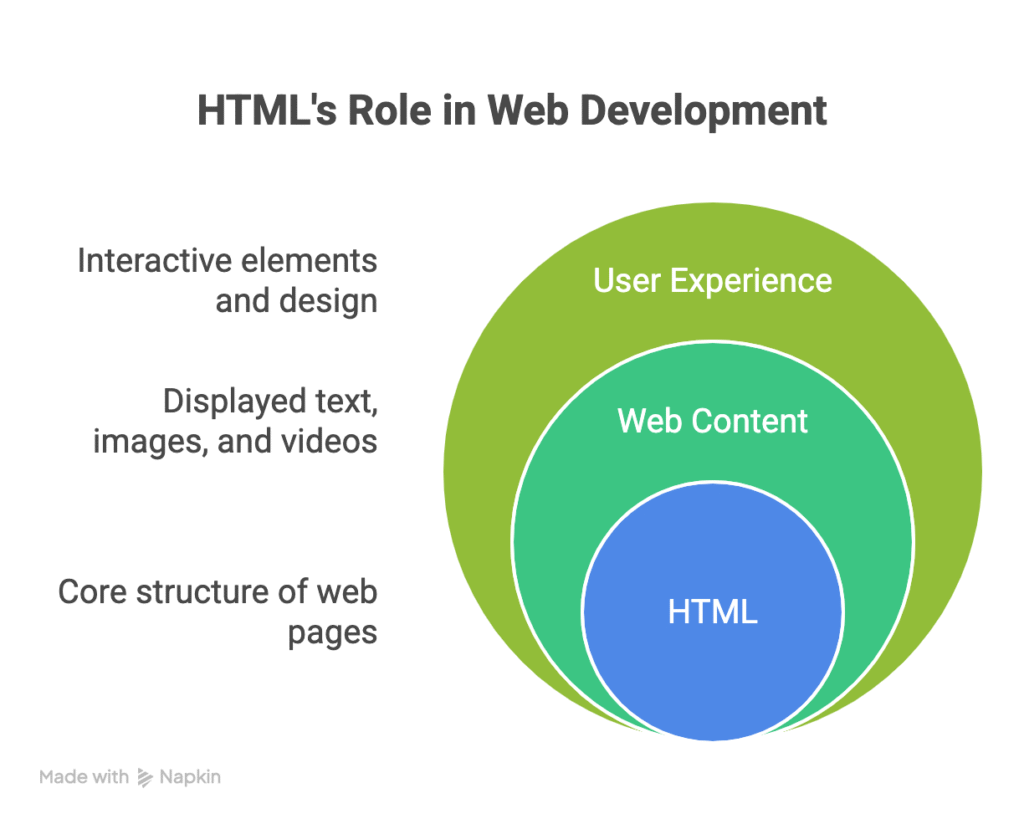 HTML's Role in Web Development

Interactive elements and design

User Experience

Displayed text, images, and videos

Web Content

Core structure of web pages

HTML

Made with Napkin